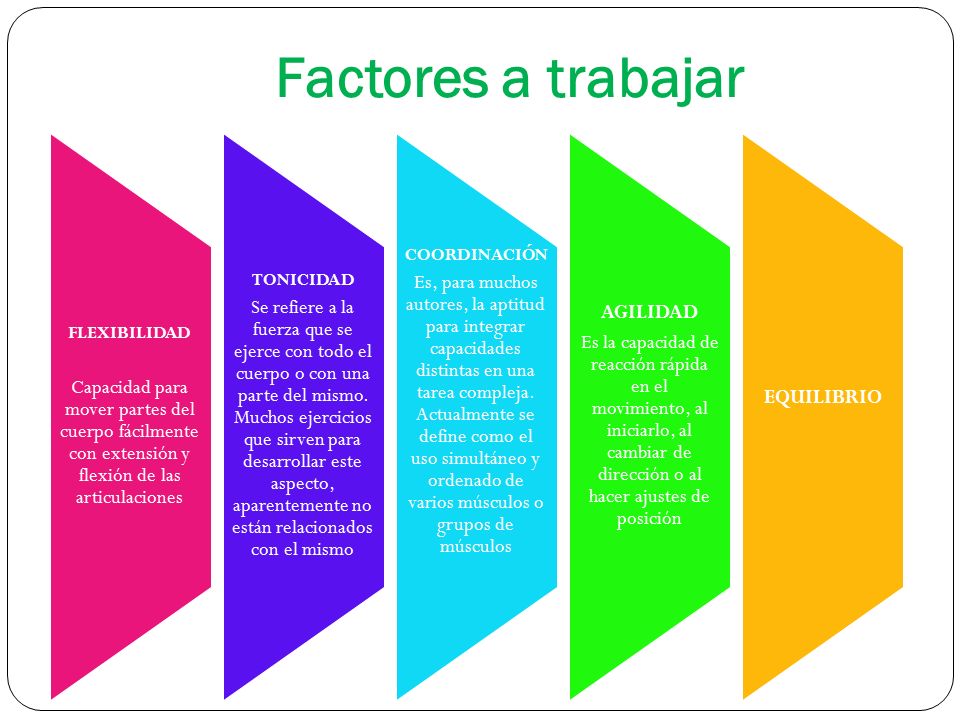 Factores a trabajar

FLEXIBILIDAD

Capacidad para mover partes del cuerpo fácilmente con extensión y flexión de las articulaciones

TONICIDAD

Se refiere a la fuerza que se ejerce con todo el cuerpo o con una parte del mismo. Muchos ejercicios que sirven para desarrollar este aspecto, aparentemente no están relacionados con el mismo

COORDINACIÓN

Es, para muchos autores, la aptitud para integrar capacidades distintas en una tarea compleja. Actualmente se define como el uso simultáneo y ordenado de varios músculos o grupos de músculos

AGILIDAD

Es la capacidad de reacción rápida en el movimiento, al iniciarlo, al cambiar de dirección o al hacer ajustes de posición

EQUILIBRIO